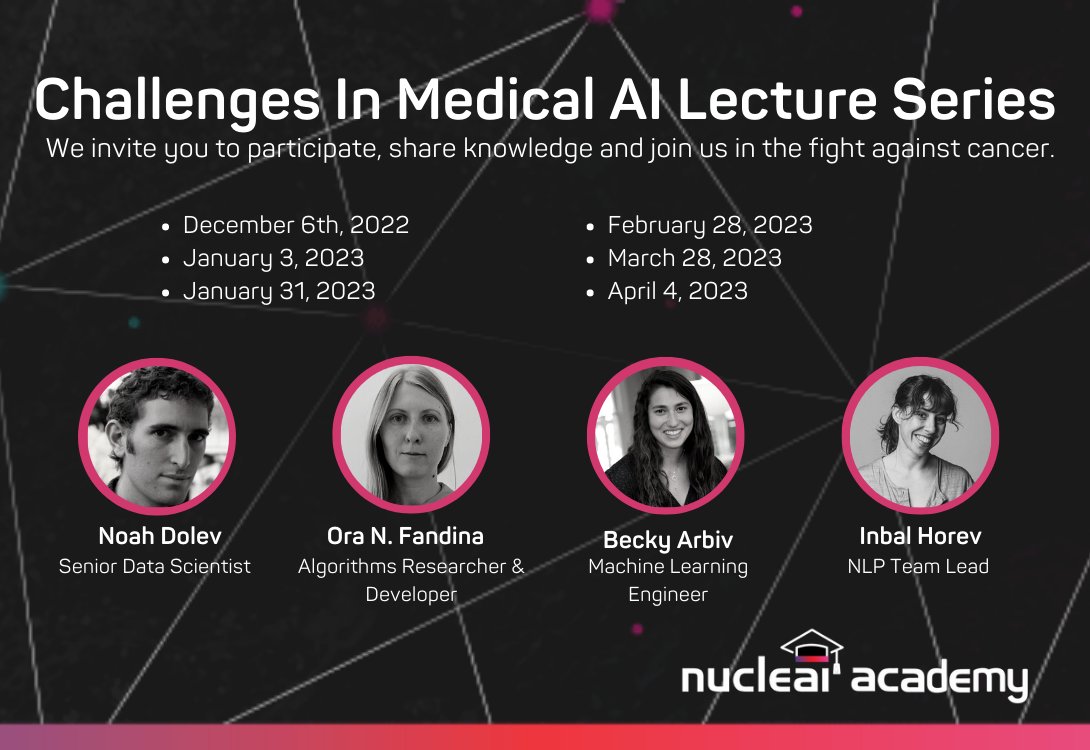 Challenges In Medical AI Lecture Series

We invite you to participate, share knowledge and join us in the fight against cancer.

- December 6th, 2022
- January 3, 2023
- January 31, 2023

- February 28, 2023
- March 28, 2023
- April 4, 2023

Noah Dolev
Senior Data Scientist

Ora N. Fandina
Algorithms Researcher & Developer

Becky Arbiv
Machine Learning Engineer

Inbal Horev
NLP Team Lead

nucleai academy